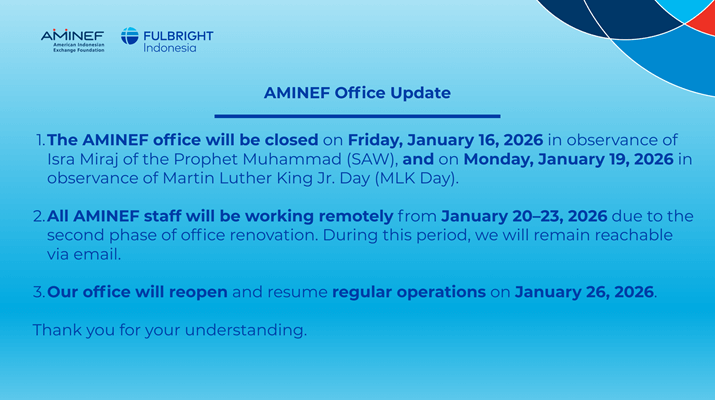 AMINEF
American Indonesian Exchange Foundation

FULBRIGHT
Indonesia

AMINEF Office Update

1. The AMINEF office will be closed on Friday, January 16, 2026 in observance of Isra Miraj of the Prophet Muhammad (SAW), and on Monday, January 19, 2026 in observance of Martin Luther King Jr. Day (MLK Day).

2. All AMINEF staff will be working remotely from January 20–23, 2026 due to the second phase of office renovation. During this period, we will remain reachable via email.

3. Our office will reopen and resume regular operations on January 26, 2026.

Thank you for your understanding.